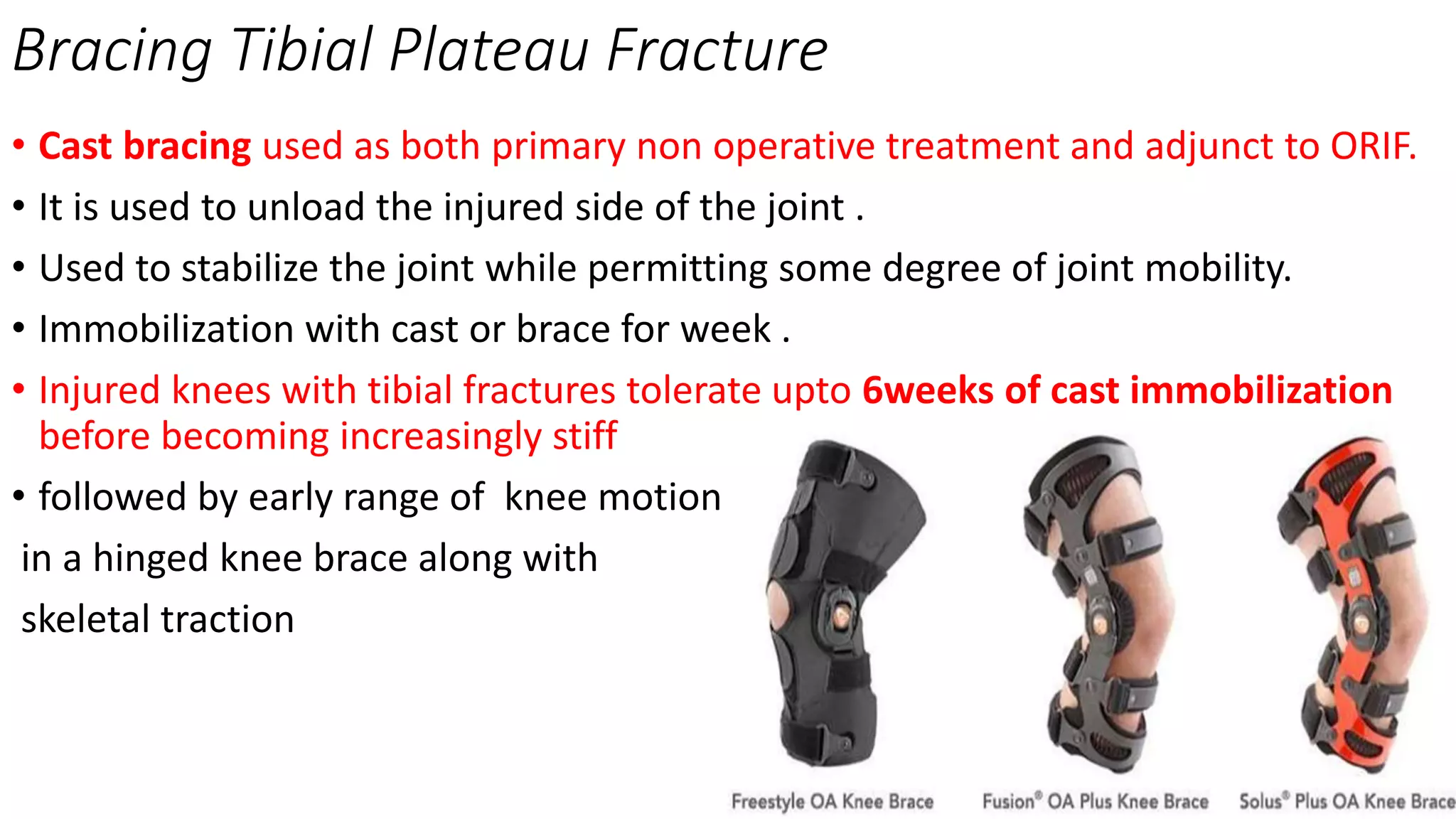 Bracing Tibial Plateau Fracture

• Cast bracing used as both primary non operative treatment and adjunct to ORIF.

• It is used to unload the injured side of the joint .

• Used to stabilize the joint while permitting some degree of joint mobility.

• Immobilization with cast or brace for week .

• Injured knees with tibial fractures tolerate upto 6weeks of cast immobilization before becoming increasingly stiff

• followed by early range of knee motion in a hinged knee brace along with skeletal traction

Freestyle OA Knee Brace

Fusion® OA Plus Knee Brace

Solus® Plus OA Knee Brace